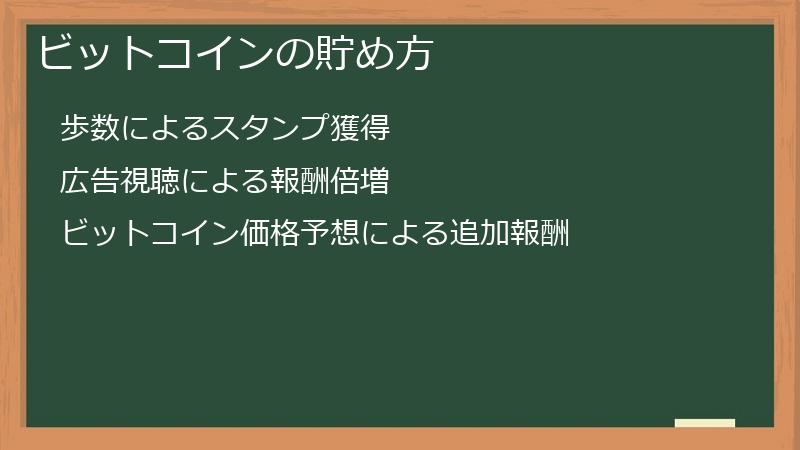 ビットコインの貯め方

歩数によるスタンプ獲得

広告視聴による報酬倍増

ビットコイン価格予想による追加報酬